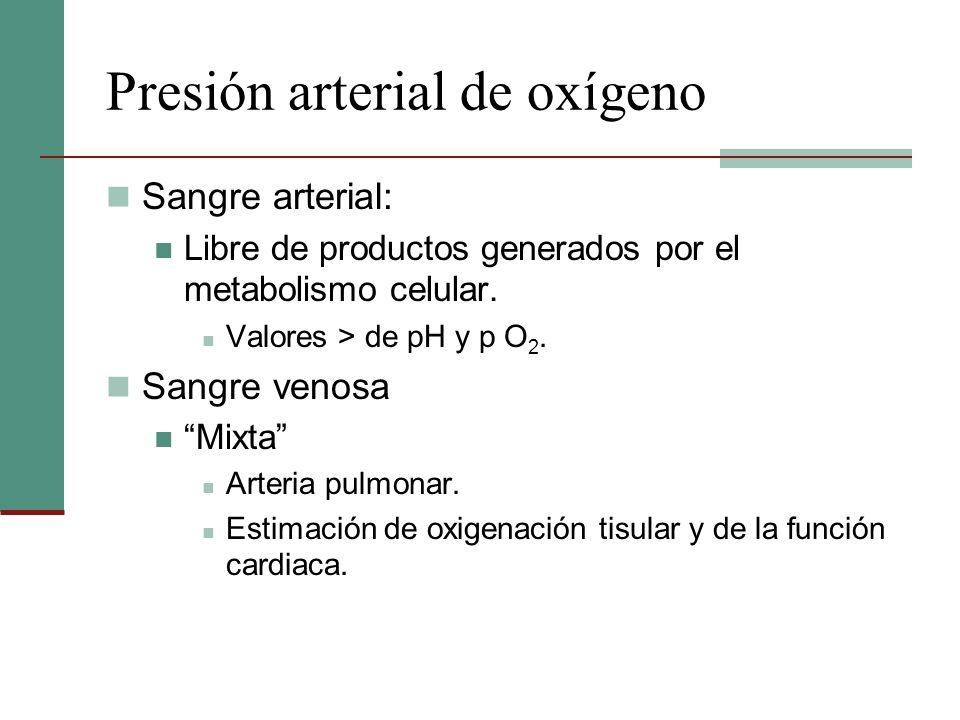 Presión arterial de oxígeno

Sangre arterial:

Libre de productos generados por el metabolismo celular.

Valores > de pH y p $O_2$.

Sangre venosa

“Mixta”

Arteria pulmonar.

Estimación de oxigenación tisular y de la función cardiaca.